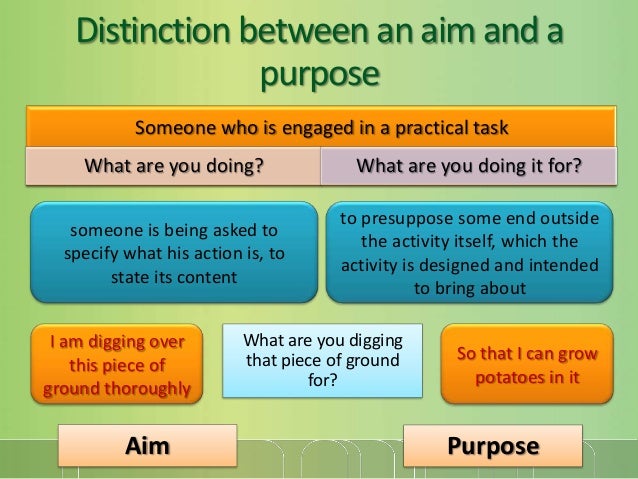 Distinction between an aim and a purpose

Someone who is engaged in a practical task

What are you doing?

What are you doing it for?

someone is being asked to specify what his action is, to state its content

to presuppose some end outside the activity itself, which the activity is designed and intended to bring about

I am digging over this piece of ground thoroughly

What are you digging that piece of ground for?

So that I can grow potatoes in it

Aim

Purpose